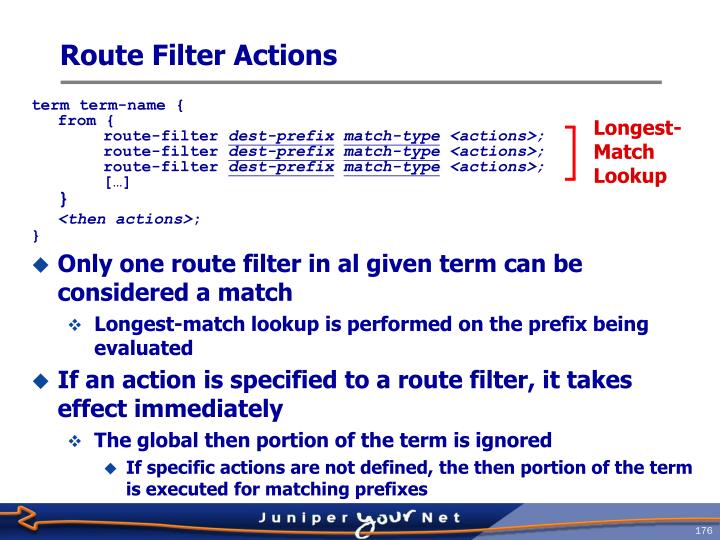 Route Filter Actions

term term-name {
  from {
    route-filter dest-prefix match-type <actions>;
    route-filter dest-prefix match-type <actions>;
    route-filter dest-prefix match-type <actions>;
    […]
  }
  <then actions>;
}

Longest-Match Lookup

Only one route filter in al given term can be considered a match

Longest-match lookup is performed on the prefix being evaluated

If an action is specified to a route filter, it takes effect immediately

The global then portion of the term is ignored

If specific actions are not defined, the then portion of the term is executed for matching prefixes

Juniper your Net

176